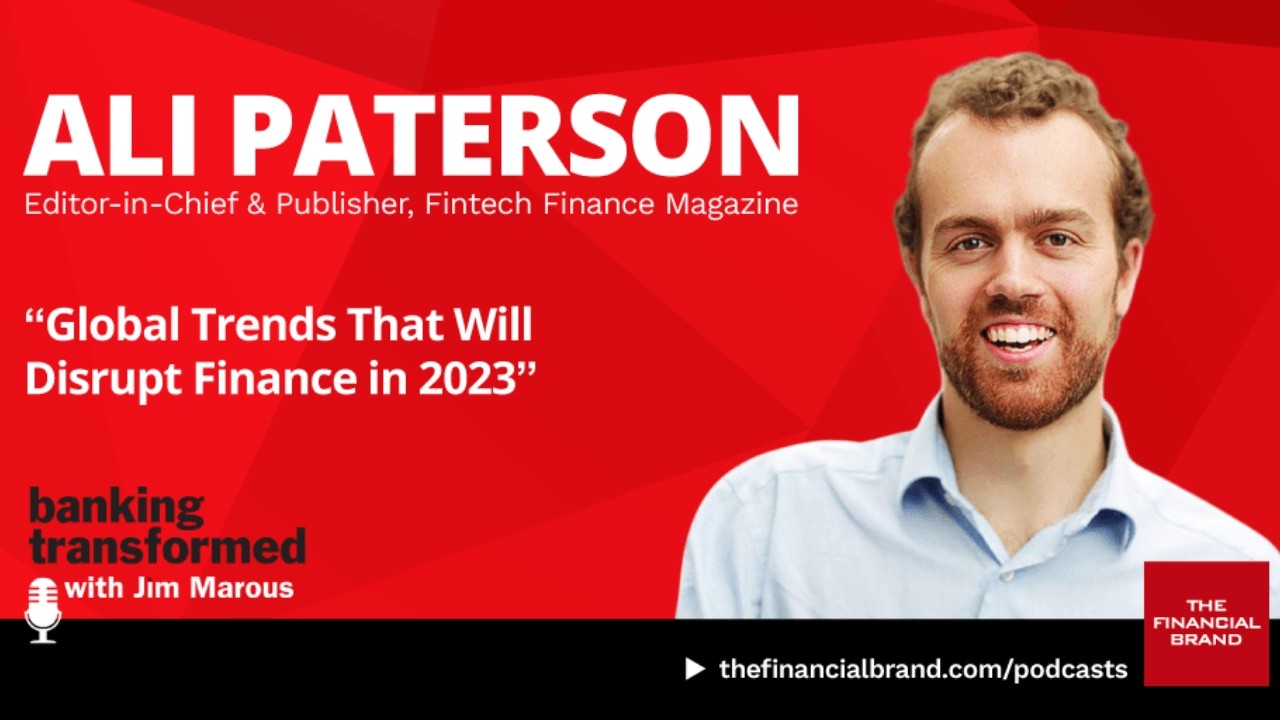 ALI PATERSON
Editor-in-Chief & Publisher, Fintech Finance Magazine

“Global Trends That Will Disrupt Finance in 2023”

banking transformed
with Jim Marous

THE FINANCIAL BRAND

thefinancialbrand.com/podcasts